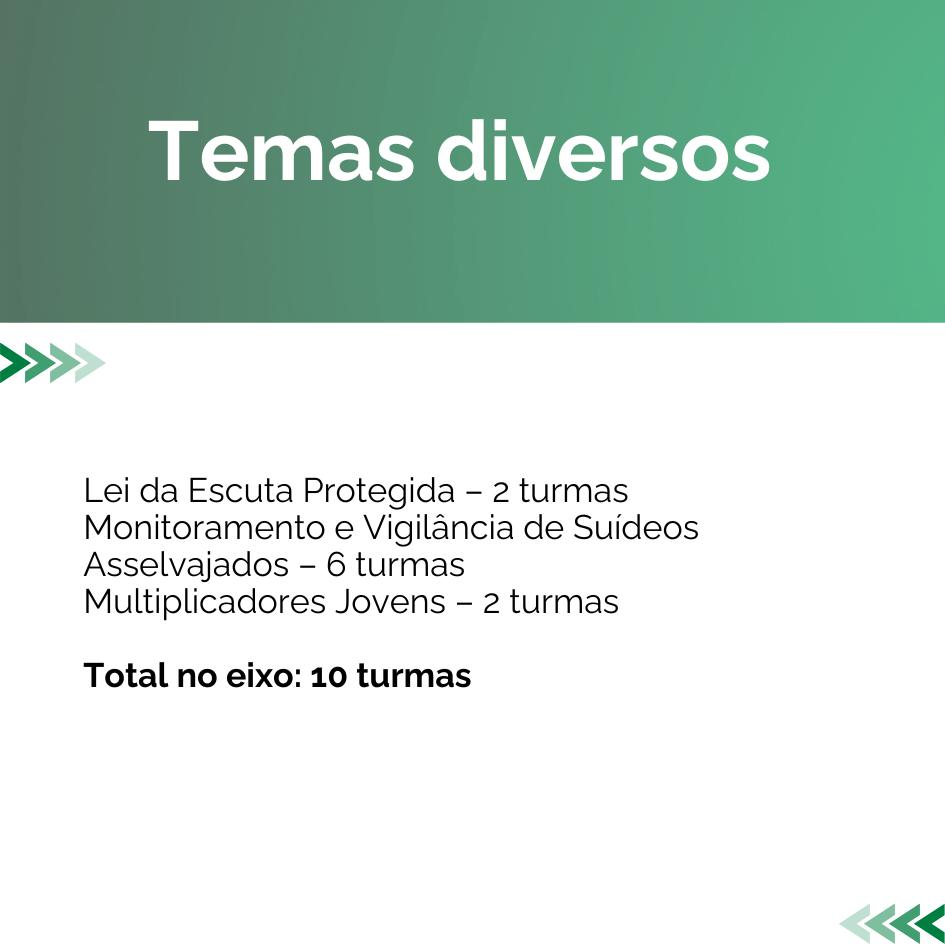 Temas diversos

Lei da Escuta Protegida – 2 turmas
Monitoramento e Vigilância de Suídeos Asselvajados – 6 turmas
Multiplicadores Jovens – 2 turmas

Total no eixo: 10 turmas